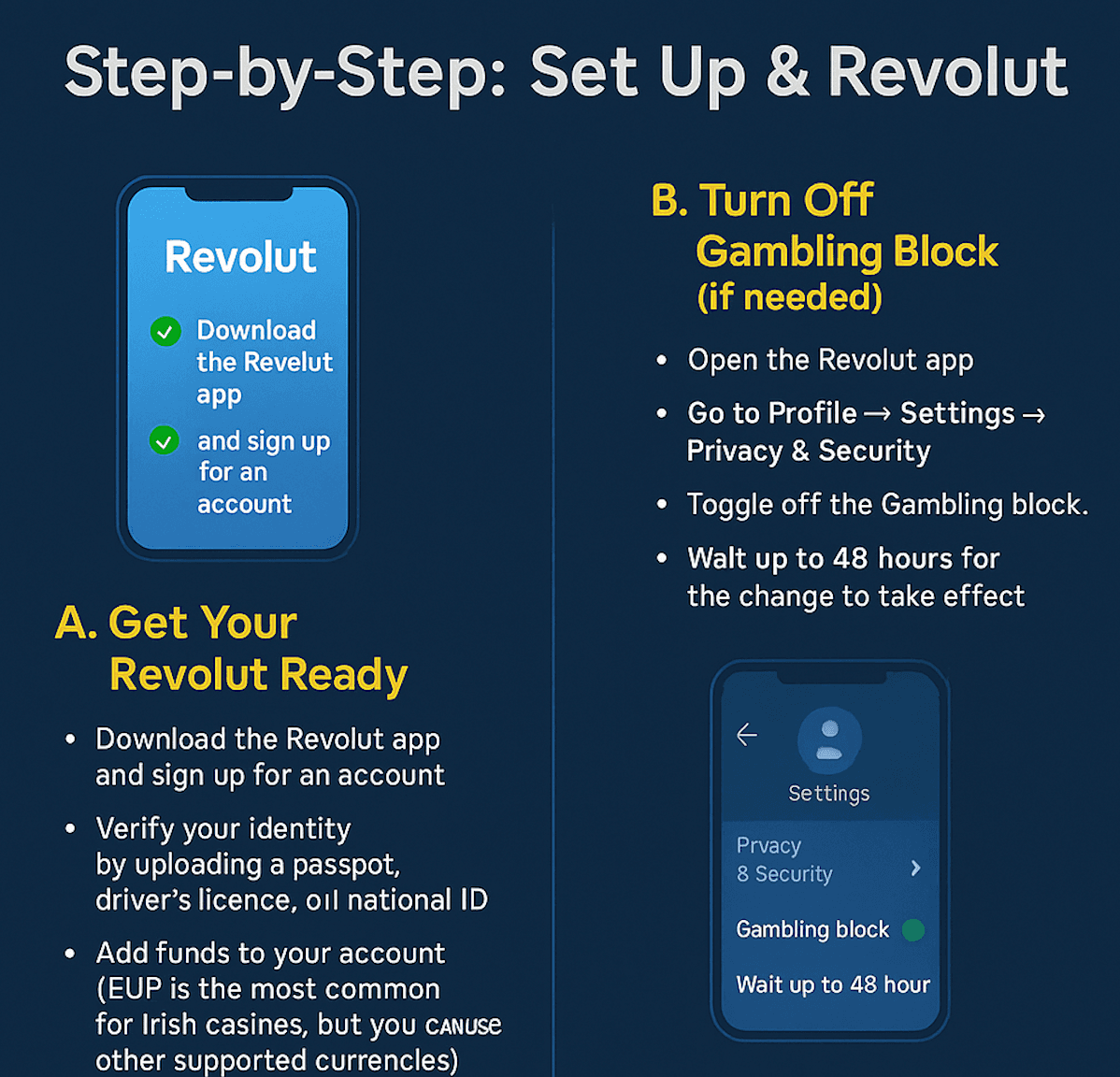 Step-by-Step: Set Up & Revolut

Revolut

Download the Revelut app

and sign up for an account

A. Get Your Revolut Ready

• Download the Revolut app and sign up for an account

• Verify your identity by uploading a passpot, driver's licence, oıl national ID

• Add funds to your account (EUP is the most common for Irish casines, but you CANUSE other supported currencles)

B. Turn Off Gambling Block (if needed)

• Open the Revolut app

• Go to Profile → Settings → Privacy & Security

• Toggle off the Gambling block.

• Walt up to 48 hours for the change to take effect

Settings

Prvacy 8 Security

Gambling block

Wait up to 48 hour